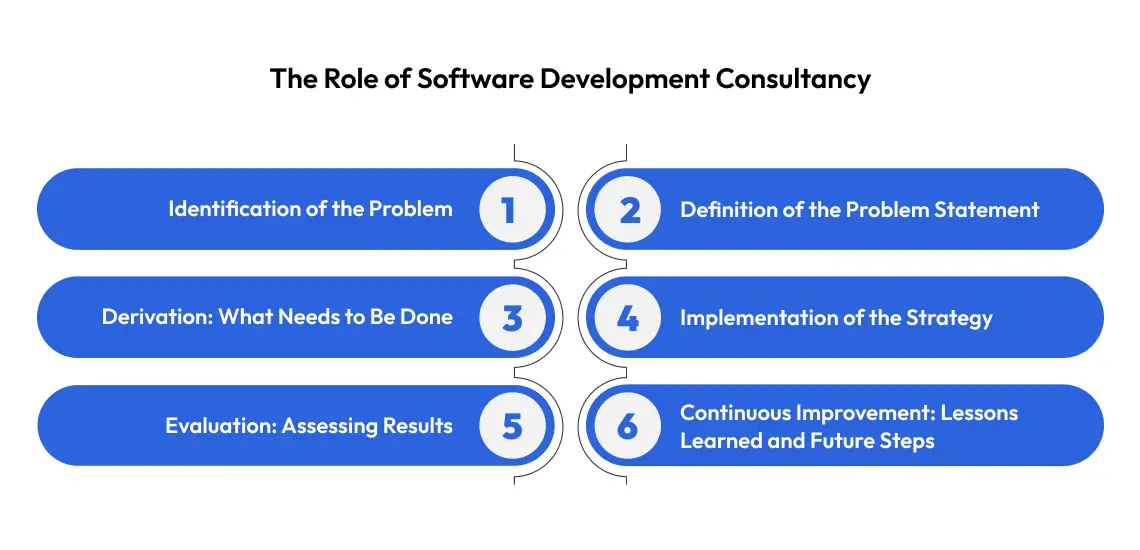 The Role of Software Development Consultancy

Identification of the Problem 1

2 Definition of the Problem Statement

Derivation: What Needs to Be Done 3

4 Implementation of the Strategy

Evaluation: Assessing Results 5

6 Continuous Improvement: Lessons Learned and Future Steps